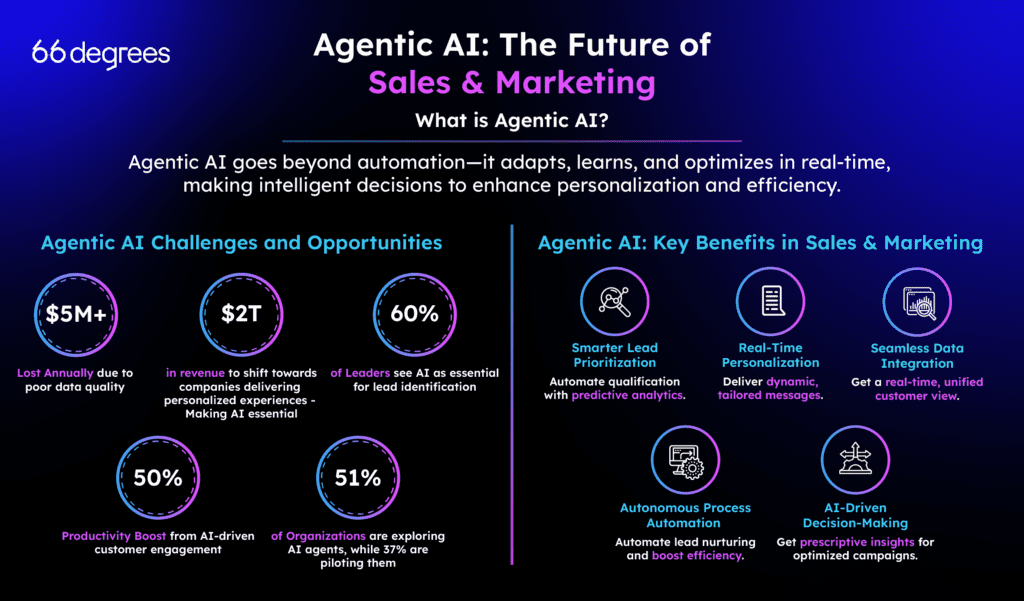 66degrees

Agentic AI: The Future of Sales & Marketing

What is Agentic AI?

Agentic AI goes beyond automation—it adapts, learns, and optimizes in real-time, making intelligent decisions to enhance personalization and efficiency.

Agentic AI Challenges and Opportunities

$5M+
Lost Annually due to poor data quality

$2T
in revenue to shift towards companies delivering personalized experiences - Making AI essential

60%
of Leaders see AI as essential for lead identification

50%
Productivity Boost from AI-driven customer engagement

51%
of Organizations are exploring AI agents, while 37% are piloting them

Agentic AI: Key Benefits in Sales & Marketing

Smarter Lead Prioritization
Automate qualification with predictive analytics.

Real-Time Personalization
Deliver dynamic, tailored messages.

Seamless Data Integration
Get a real-time, unified customer view.

Autonomous Process Automation
Automate lead nurturing and boost efficiency.

AI-Driven Decision-Making
Get prescriptive insights for optimized campaigns.